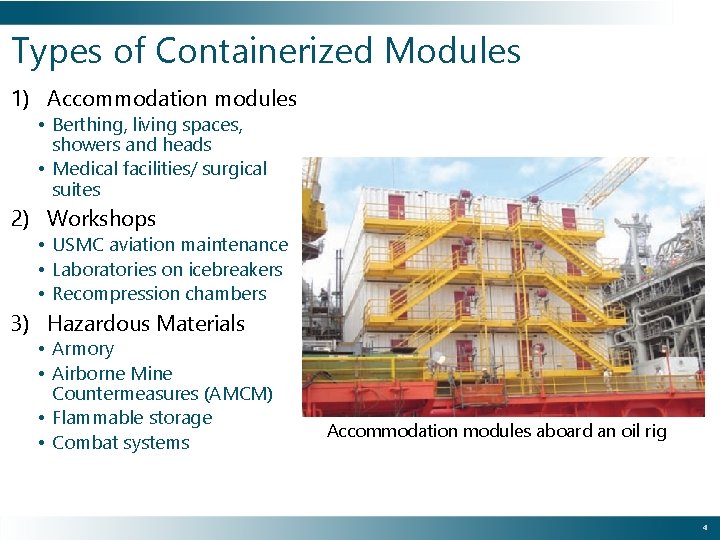 Types of Containerized Modules

1) Accommodation modules
• Berthing, living spaces, showers and heads
• Medical facilities/ surgical suites

2) Workshops
• USMC aviation maintenance
• Laboratories on icebreakers
• Recompression chambers

3) Hazardous Materials
• Armory
• Airborne Mine Countermeasures (AMCM)
• Flammable storage
• Combat systems

Accommodation modules aboard an oil rig

4